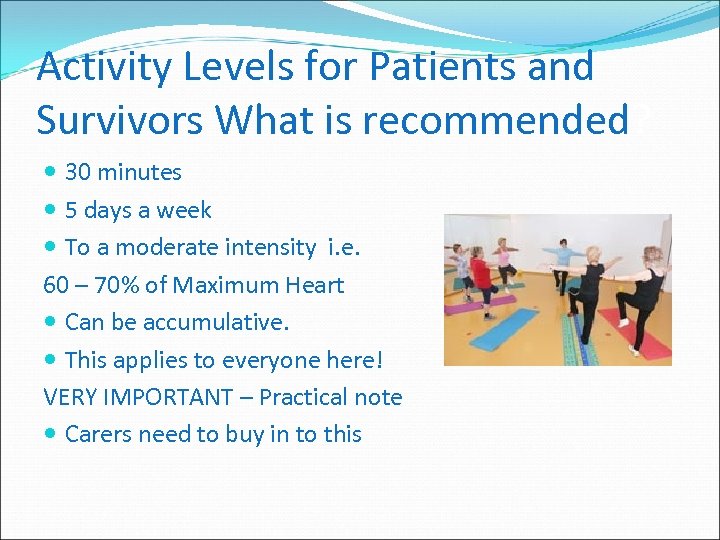 Activity Levels for Patients and Survivors What is recommended?

- 30 minutes
- 5 days a week
- To a moderate intensity i.e.

60 – 70% of Maximum Heart

- Can be accumulative.
- This applies to everyone here!

VERY IMPORTANT – Practical note

- Carers need to buy in to this